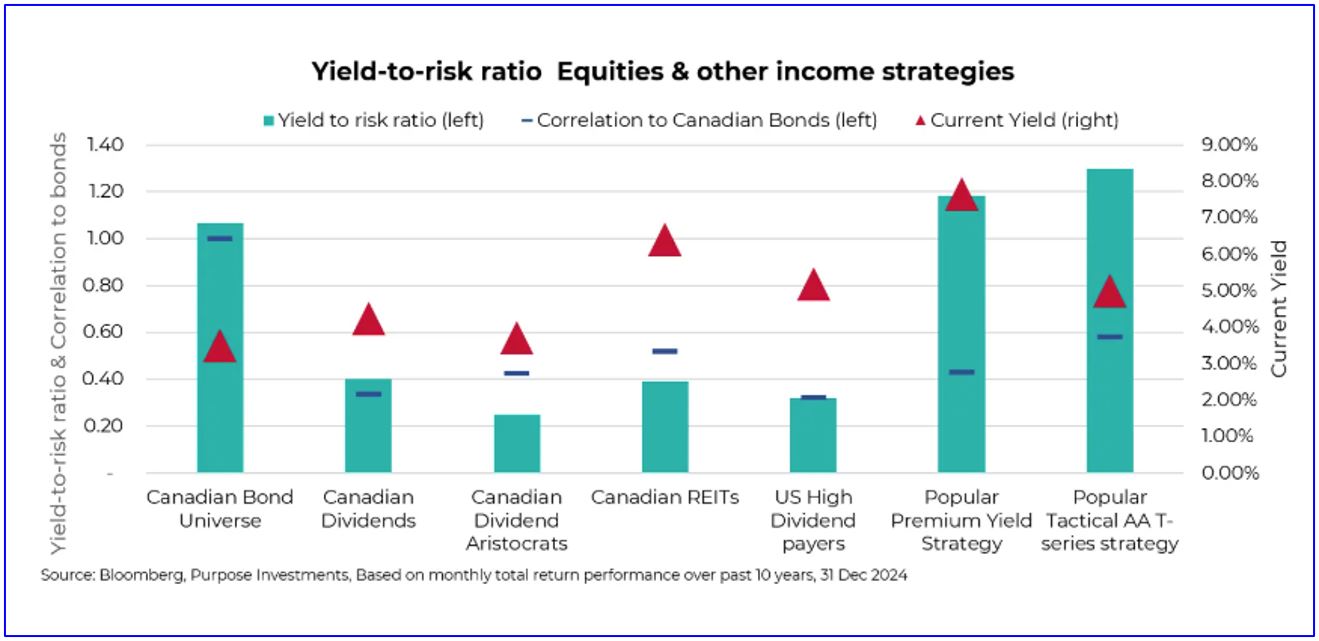 Yield-to-risk ratio Equities & other income strategies

Yield to risk ratio (left) – Correlation to Canadian Bonds (left) Current Yield (right)

Yield-to-risk ratio & Correlation to bonds

1.40
1.20
1.00
0.80
0.60
0.40
0.20
-

9.00%
8.00%
7.00%
6.00%
5.00%
4.00%
3.00%
2.00%
1.00%
0.00%

Current Yield

Canadian Bond Universe
Canadian Dividends
Canadian Dividend Aristocrats
Canadian REITs
US High Dividend payers
Popular Premium Yield Strategy
Popular Tactical AA T-series strategy

Source: Bloomberg, Purpose Investments, Based on monthly total return performance over past 10 years, 31 Dec 2024